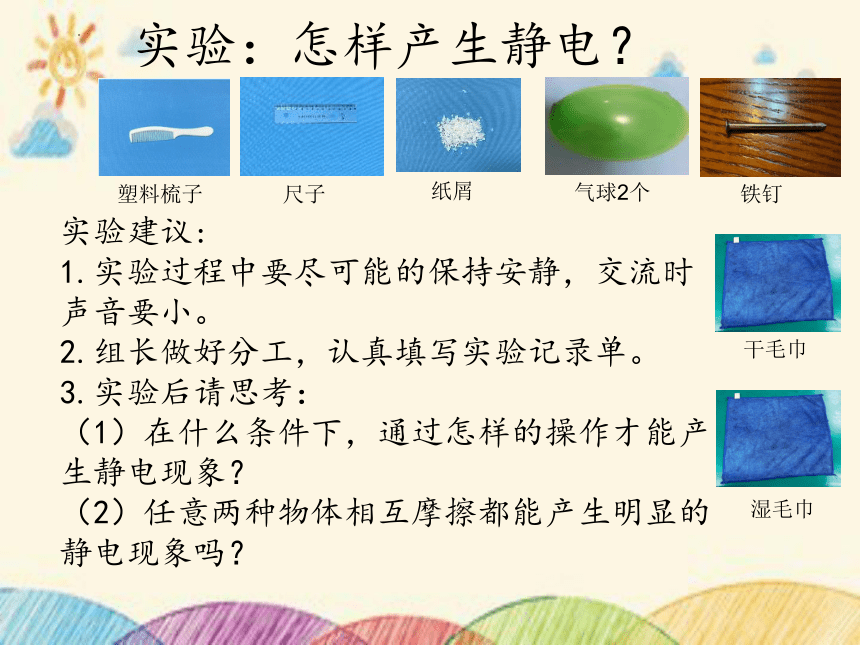 实验：怎样产生静电？

塑料梳子　尺子　纸屑　气球2个　铁钉

实验建议：
1. 实验过程中要尽可能的保持安静，交流时声音要小。
2. 组长做好分工，认真填写实验记录单。
3. 实验后请思考：
（1）在什么条件下，通过怎样的操作才能产生静电现象？
（2）任意两种物体相互摩擦都能产生明显的静电现象吗？

干毛巾

湿毛巾